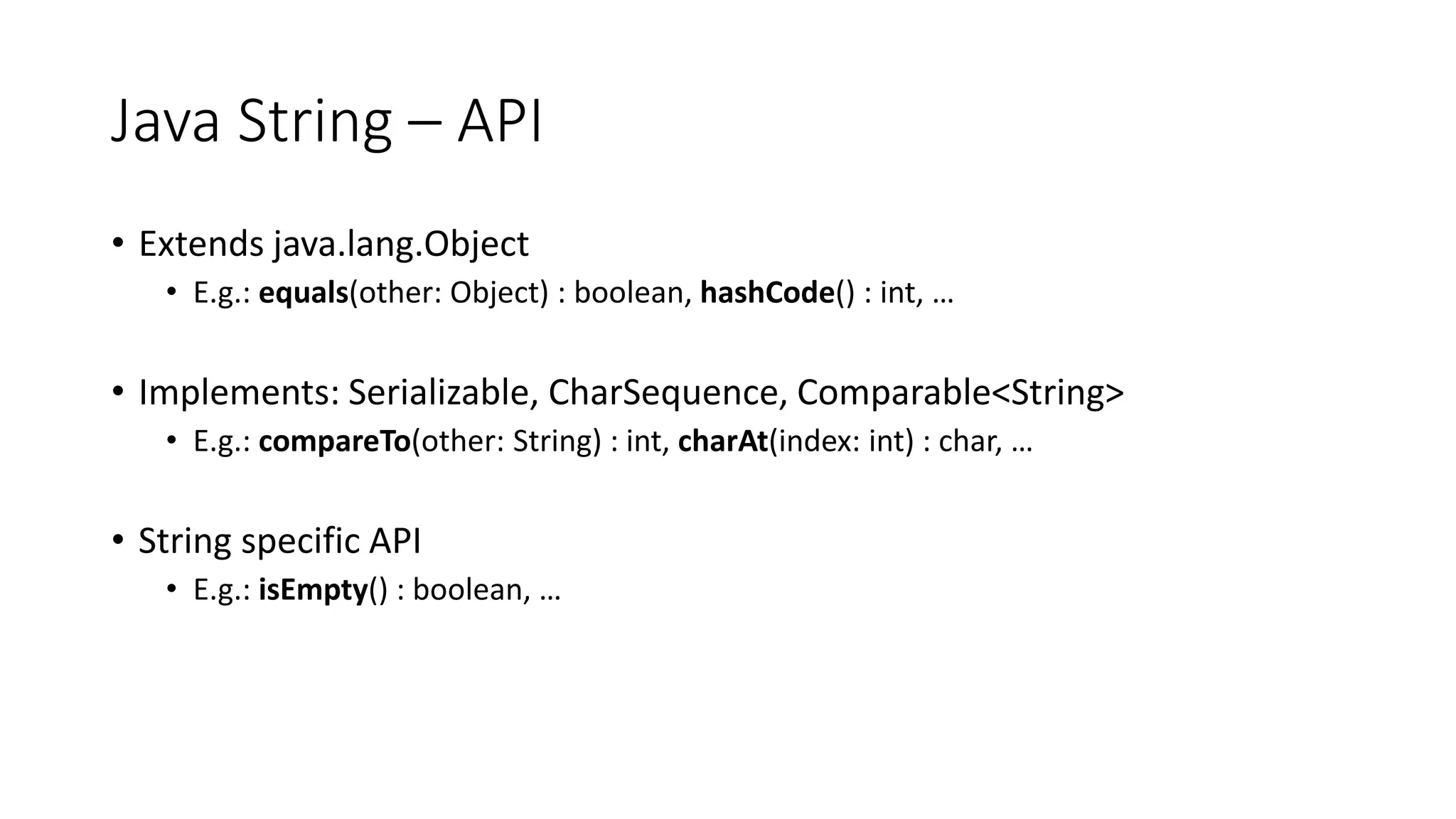 Java String – API

• Extends java.lang.Object
  • E.g.: equals(other: Object) : boolean, hashCode() : int, …

• Implements: Serializable, CharSequence, Comparable<String>
  • E.g.: compareTo(other: String) : int, charAt(index: int) : char, …

• String specific API
  • E.g.: isEmpty() : boolean, …